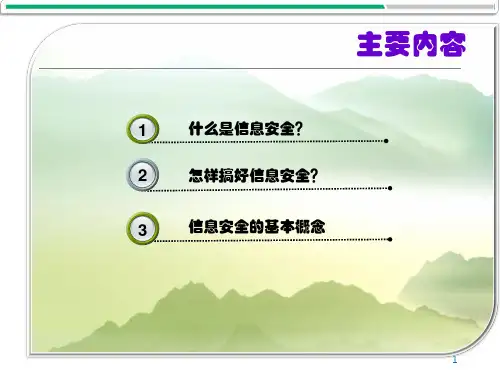 主要内容

1 什么是信息安全?

2 怎样搞好信息安全?

3 信息安全的基本概念

1